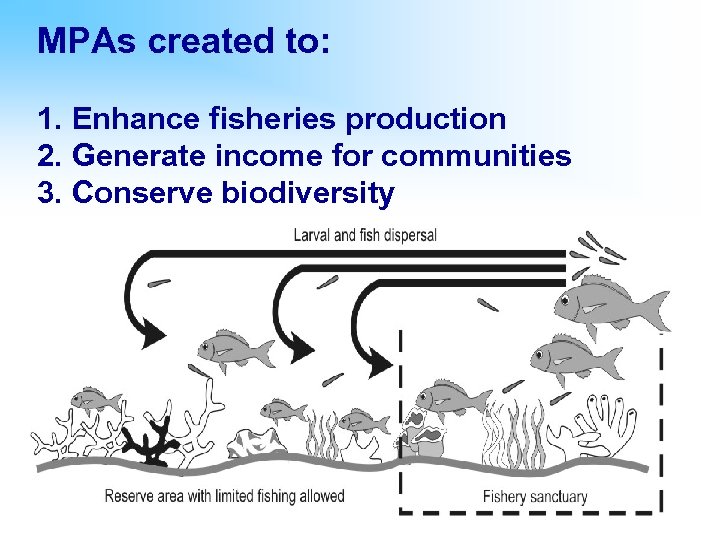 MPAs created to:

1. Enhance fisheries production
2. Generate income for communities
3. Conserve biodiversity

Larval and fish dispersal

Reserve area with limited fishing allowed

Fishery sanctuary